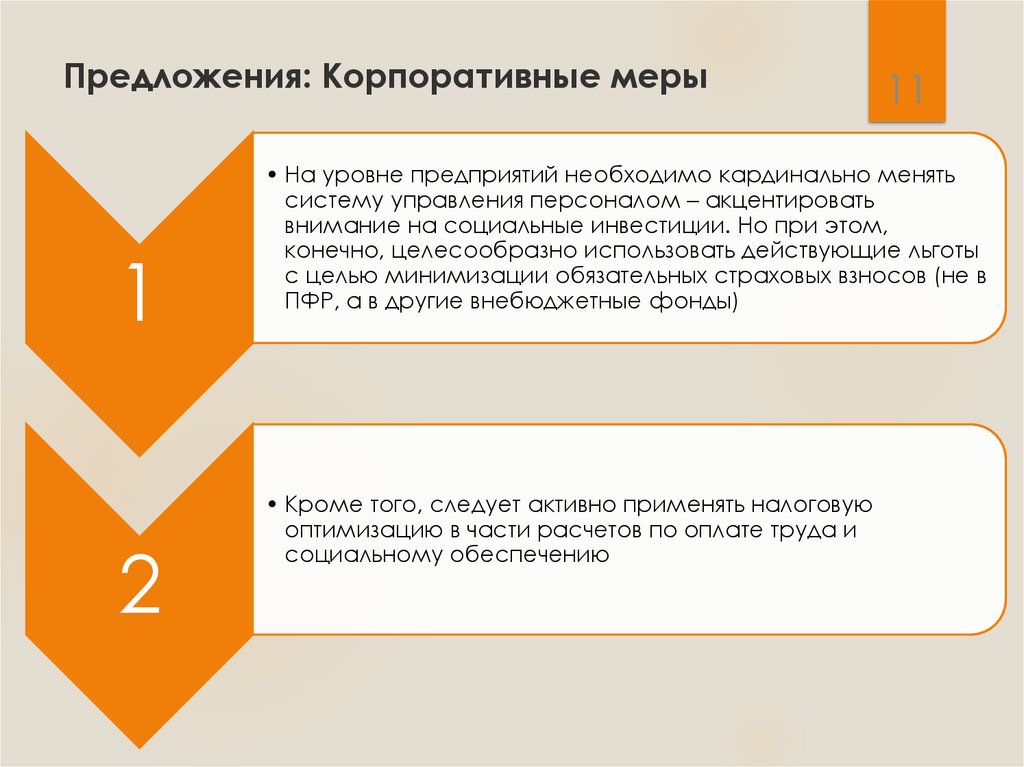 Предложения: Корпоративные меры

11

1

• На уровне предприятий необходимо кардинально менять систему управления персоналом – акцентировать внимание на социальные инвестиции. Но при этом, конечно, целесообразно использовать действующие льготы с целью минимизации обязательных страховых взносов (не в ПФР, а в другие внебюджетные фонды)

2

• Кроме того, следует активно применять налоговую оптимизацию в части расчетов по оплате труда и социальному обеспечению